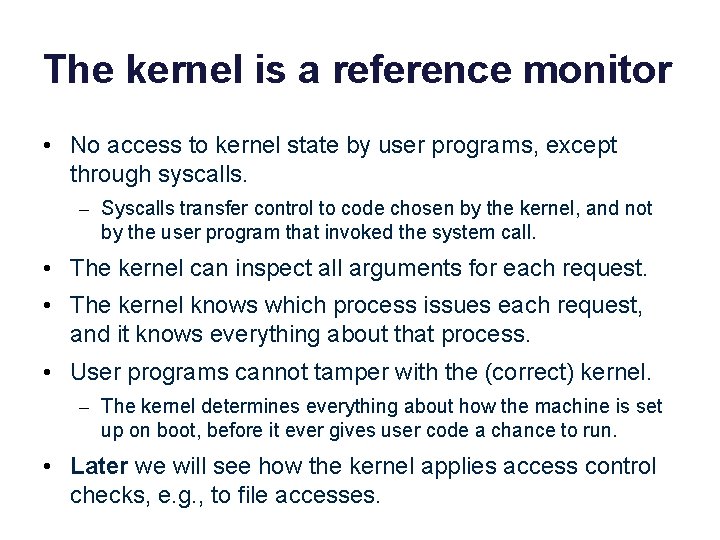 The kernel is a reference monitor

• No access to kernel state by user programs, except through syscalls.

– Syscalls transfer control to code chosen by the kernel, and not by the user program that invoked the system call.

• The kernel can inspect all arguments for each request.

• The kernel knows which process issues each request, and it knows everything about that process.

• User programs cannot tamper with the (correct) kernel.

– The kernel determines everything about how the machine is set up on boot, before it ever gives user code a chance to run.

• Later we will see how the kernel applies access control checks, e.g., to file accesses.